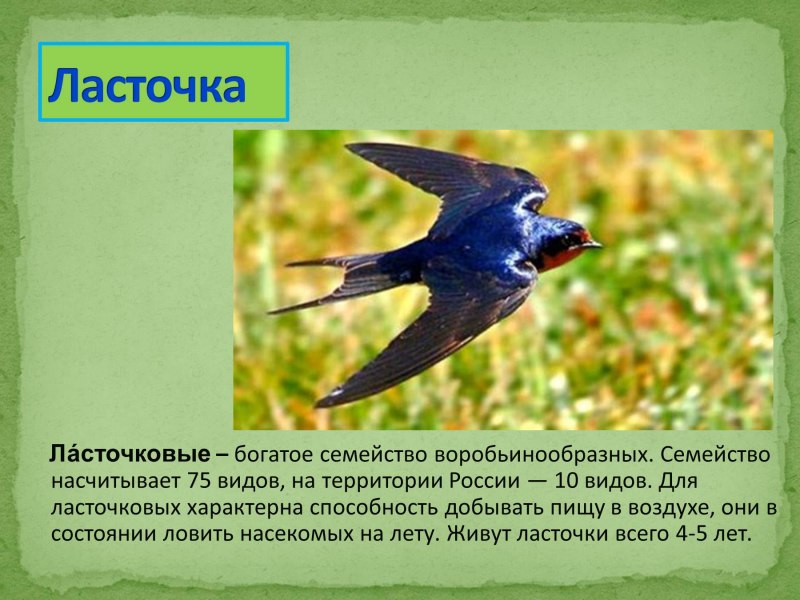 Ласточка

Ла́сточковые – богатое семейство воробьинообразных. Семейство насчитывает 75 видов, на территории России — 10 видов. Для ласточковых характерна способность добывать пищу в воздухе, они в состоянии ловить насекомых на лету. Живут ласточки всего 4-5 лет.